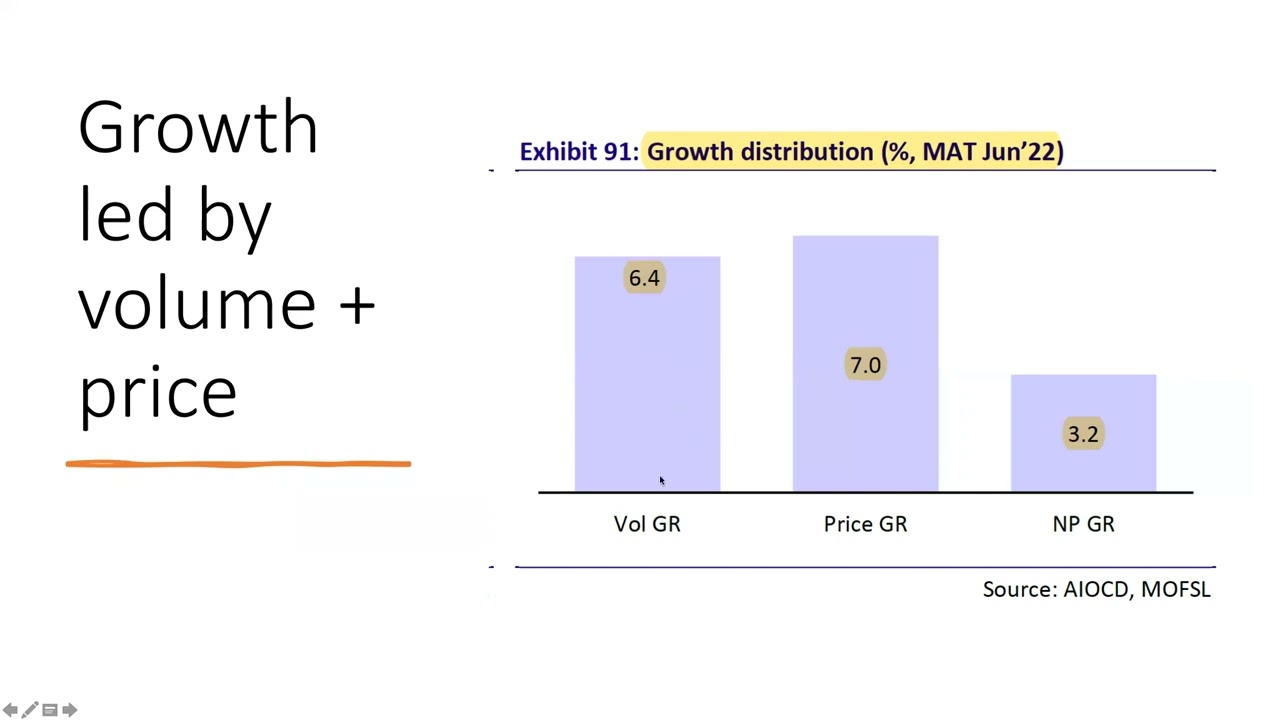 Growth led by volume + price

Exhibit 91: Growth distribution (%, MAT Jun'22)

6.4

7.0

3.2

Vol GR

Price GR

NP GR

Source: AIOCD, MOFSL